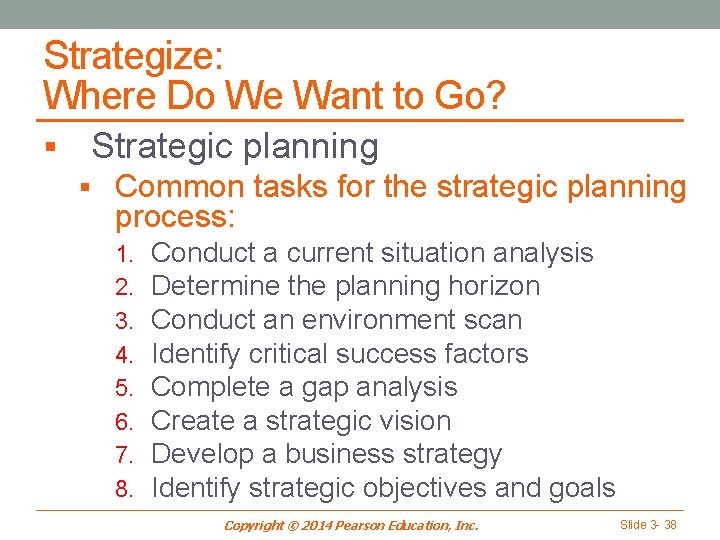 Strategize:
Where Do We Want to Go?

▪ Strategic planning

▪ Common tasks for the strategic planning process:

1. Conduct a current situation analysis
2. Determine the planning horizon
3. Conduct an environment scan
4. Identify critical success factors
5. Complete a gap analysis
6. Create a strategic vision
7. Develop a business strategy
8. Identify strategic objectives and goals

Copyright © 2014 Pearson Education, Inc.

Slide 3- 38